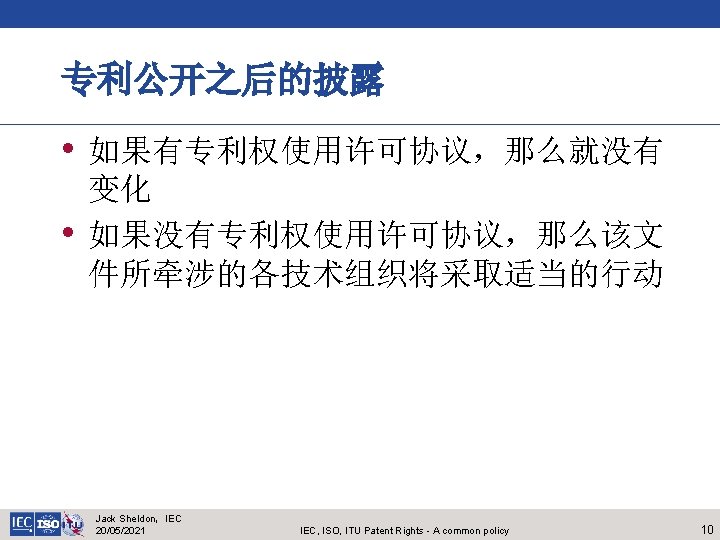 专利公开之后的披露

• 如果有专利权使用许可协议，那么就没有变化
• 如果没有专利权使用许可协议，那么该文件所牵涉的各技术组织将采取适当的行动

IEC ISO ITU
Jack Sheldon, IEC
20/05/2021
IEC, ISO, ITU Patent Rights - A common policy
10